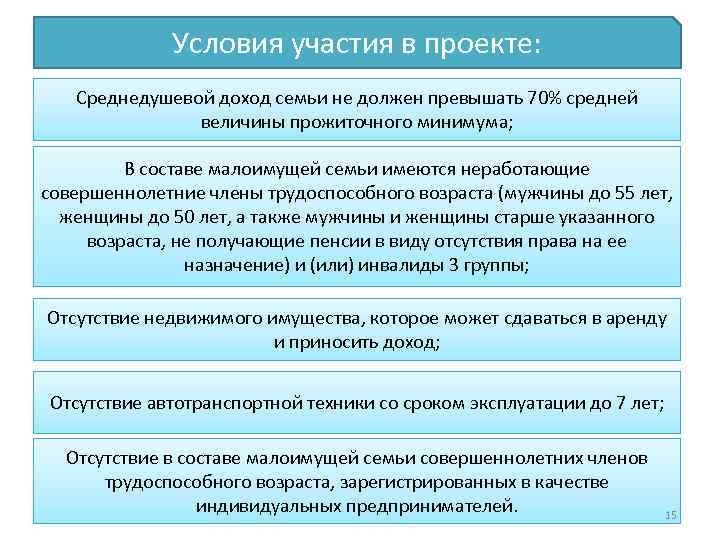 Условия участия в проекте:

Среднедушевой доход семьи не должен превышать 70% средней величины прожиточного минимума;

В составе малоимущей семьи имеются неработающие совершеннолетние члены трудоспособного возраста (мужчины до 55 лет, женщины до 50 лет, а также мужчины и женщины старше указанного возраста, не получающие пенсии в виду отсутствия права на ее назначение) и (или) инвалиды 3 группы;

Отсутствие недвижимого имущества, которое может сдаваться в аренду и приносить доход;

Отсутствие автотранспортной техники со сроком эксплуатации до 7 лет;

Отсутствие в составе малоимущей семьи совершеннолетних членов трудоспособного возраста, зарегистрированных в качестве индивидуальных предпринимателей.

15